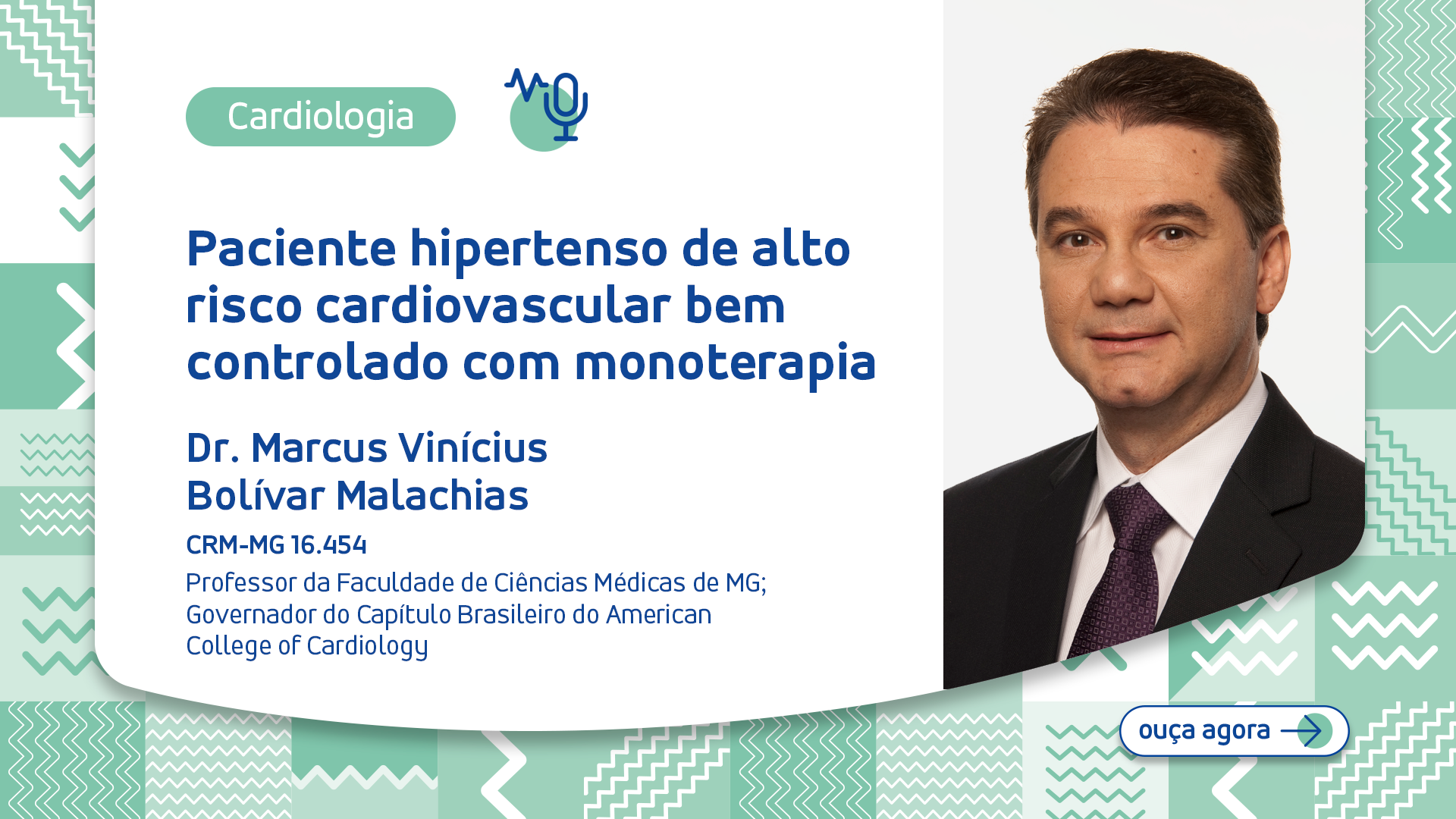 Cardiologia

Paciente hipertenso de alto risco cardiovascular bem controlado com monoterapia

Dr. Marcus Vinícius Bolívar Malachias

CRM-MG 16.454

Professor da Faculdade de Ciências Médicas de MG; Governador do Capítulo Brasileiro do American College of Cardiology

ouça agora